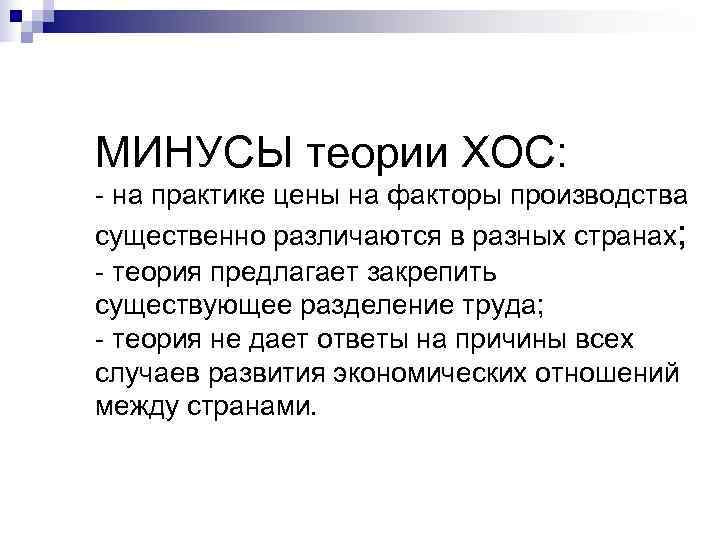 МИНУСЫ теории ХОС:
- на практике цены на факторы производства существенно различаются в разных странах;
- теория предлагает закрепить существующее разделение труда;
- теория не дает ответы на причины всех случаев развития экономических отношений между странами.